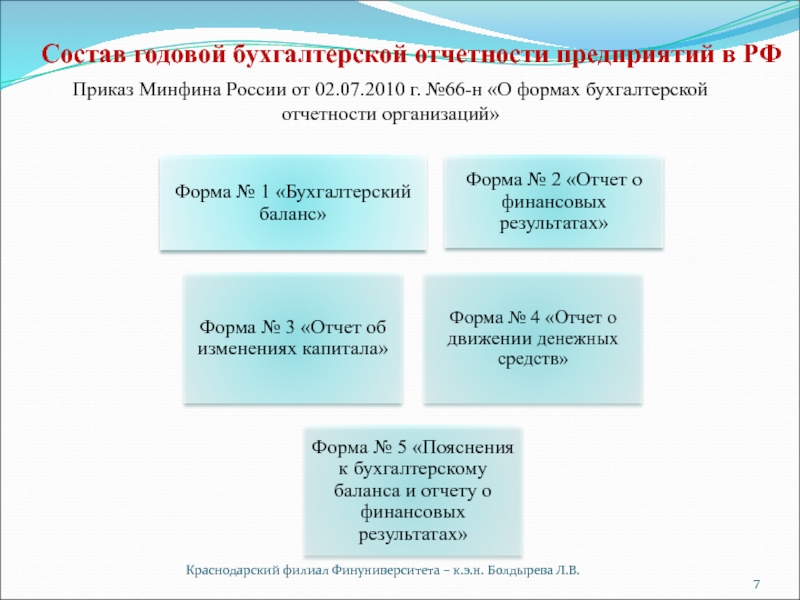 Состав годовой бухгалтерской отчетности предприятий в РФ

Приказ Минфина России от 02.07.2010 г. №66-н «О формах бухгалтерской отчетности организаций»

Форма № 1 «Бухгалтерский баланс»

Форма № 2 «Отчет о финансовых результатах»

Форма № 3 «Отчет об изменениях капитала»

Форма № 4 «Отчет о движении денежных средств»

Форма № 5 «Пояснения к бухгалтерскому баланса и отчету о финансовых результатах»

Краснодарский филиал Финуниверситета – к.э.н. Болдырева Л.В.

7